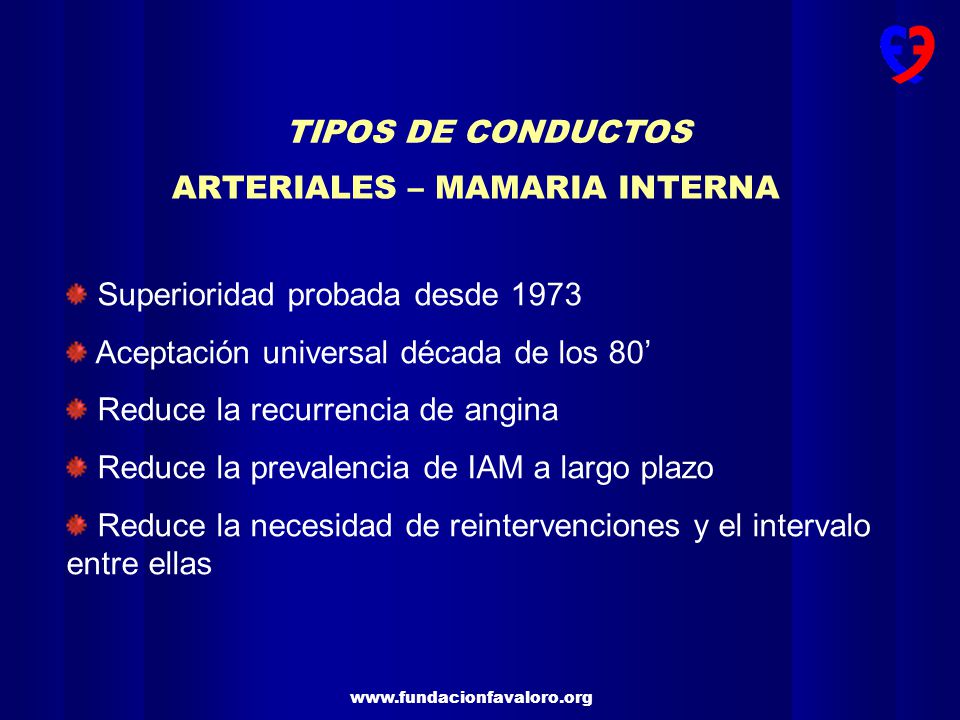 TIPOS DE CONDUCTOS
ARTERIALES – MAMARIA INTERNA

Superioridad probada desde 1973

Aceptación universal década de los 80’

Reduce la recurrencia de angina

Reduce la prevalencia de IAM a largo plazo

Reduce la necesidad de reintervenciones y el intervalo entre ellas

www.fundacionfavaloro.org